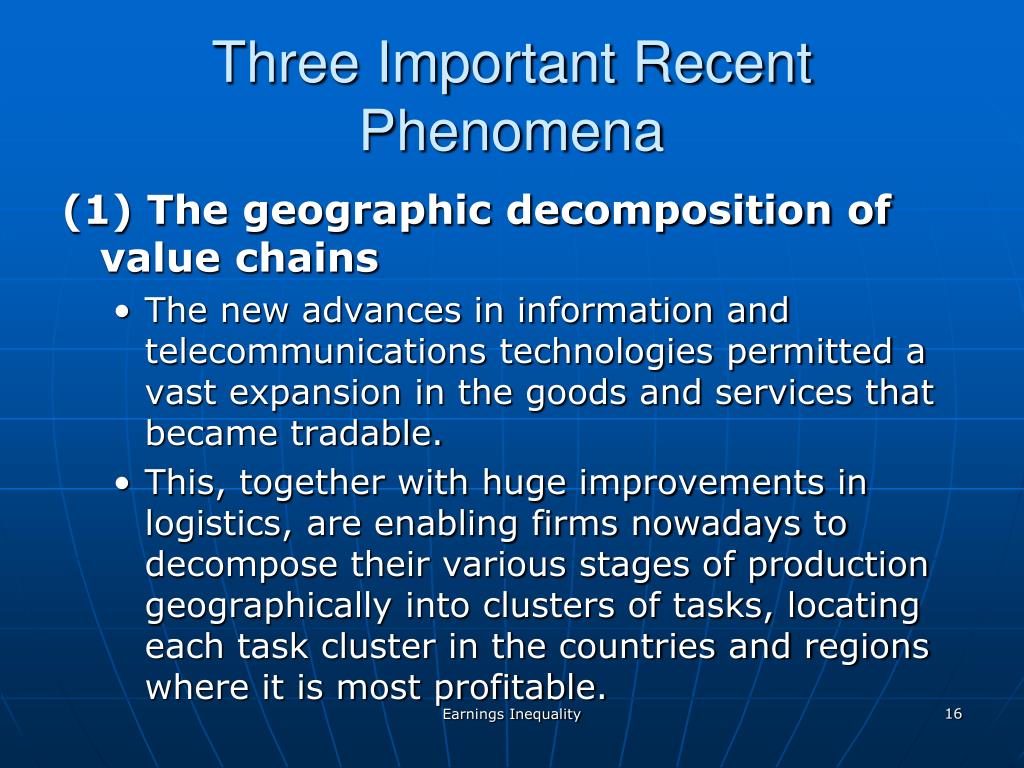 Three Important Recent Phenomena

(1) The geographic decomposition of value chains

• The new advances in information and telecommunications technologies permitted a vast expansion in the goods and services that became tradable.

• This, together with huge improvements in logistics, are enabling firms nowadays to decompose their various stages of production geographically into clusters of tasks, locating each task cluster in the countries and regions where it is most profitable.

Earnings Inequality

16